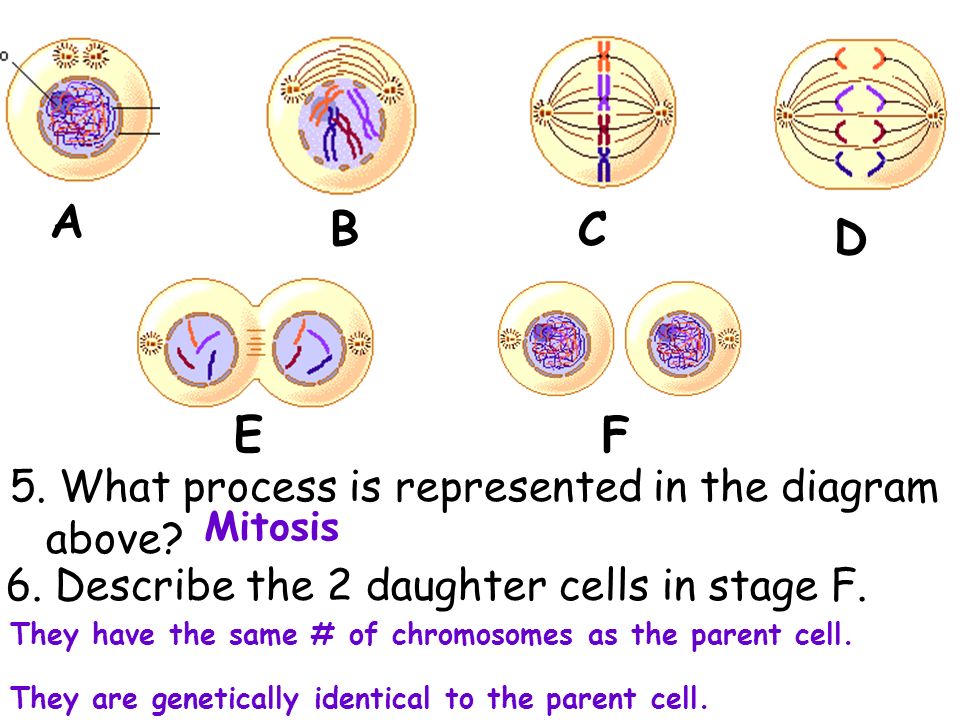 A

B

C

D

E

F

5. What process is represented in the diagram above? Mitosis

6. Describe the 2 daughter cells in stage F.

They have the same # of chromosomes as the parent cell.

They are genetically identical to the parent cell.